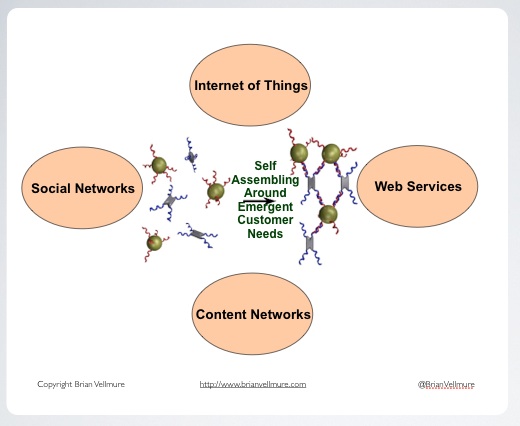 Internet of Things

Social Networks

Self Assembling Around Emergent Customer Needs

Web Services

Content Networks

Copyright Brian Vellmure

http://www.brianvellmure.com

@BrianVellmure